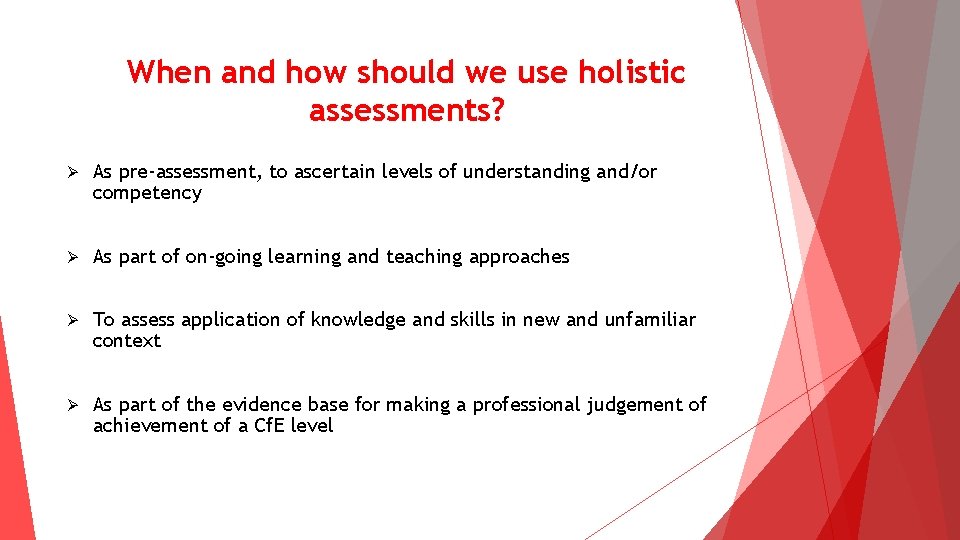 When and how should we use holistic assessments?

➢ As pre-assessment, to ascertain levels of understanding and/or competency

➢ As part of on-going learning and teaching approaches

➢ To assess application of knowledge and skills in new and unfamiliar context

➢ As part of the evidence base for making a professional judgement of achievement of a CfE level